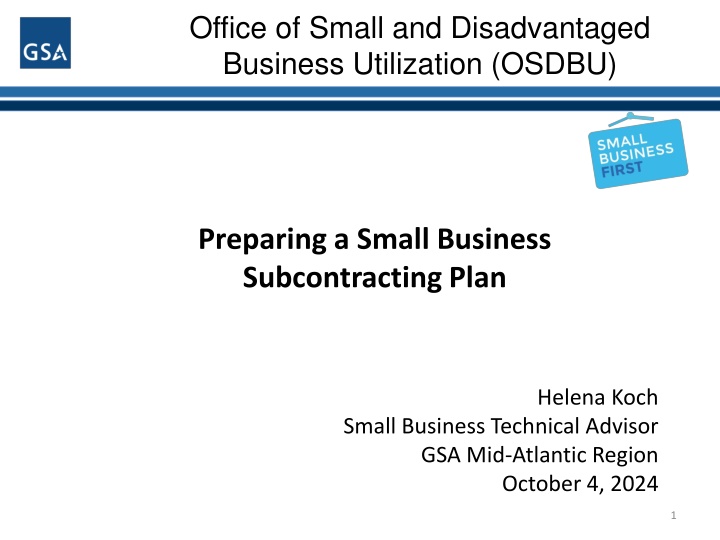 GSA

Office of Small and Disadvantaged Business Utilization (OSDBU)

SMALL BUSINESS FIRST

Preparing a Small Business Subcontracting Plan

Helena Koch
Small Business Technical Advisor
GSA Mid-Atlantic Region
October 4, 2024

1